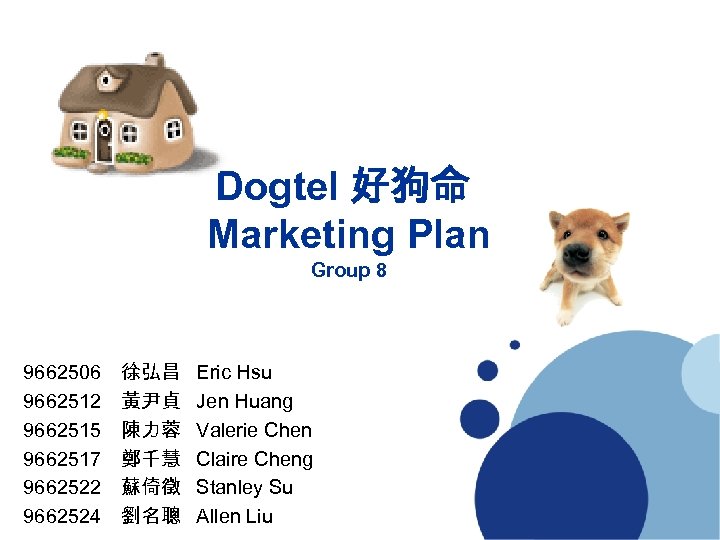 Dogtel 好狗命
Marketing Plan
Group 8

9662506 徐弘昌 Eric Hsu
9662512 黃尹貞 Jen Huang
9662515 陳力蓉 Valerie Chen
9662517 鄭千慧 Claire Cheng
9662522 蘇倚徵 Stanley Su
9662524 劉名聰 Allen Liu